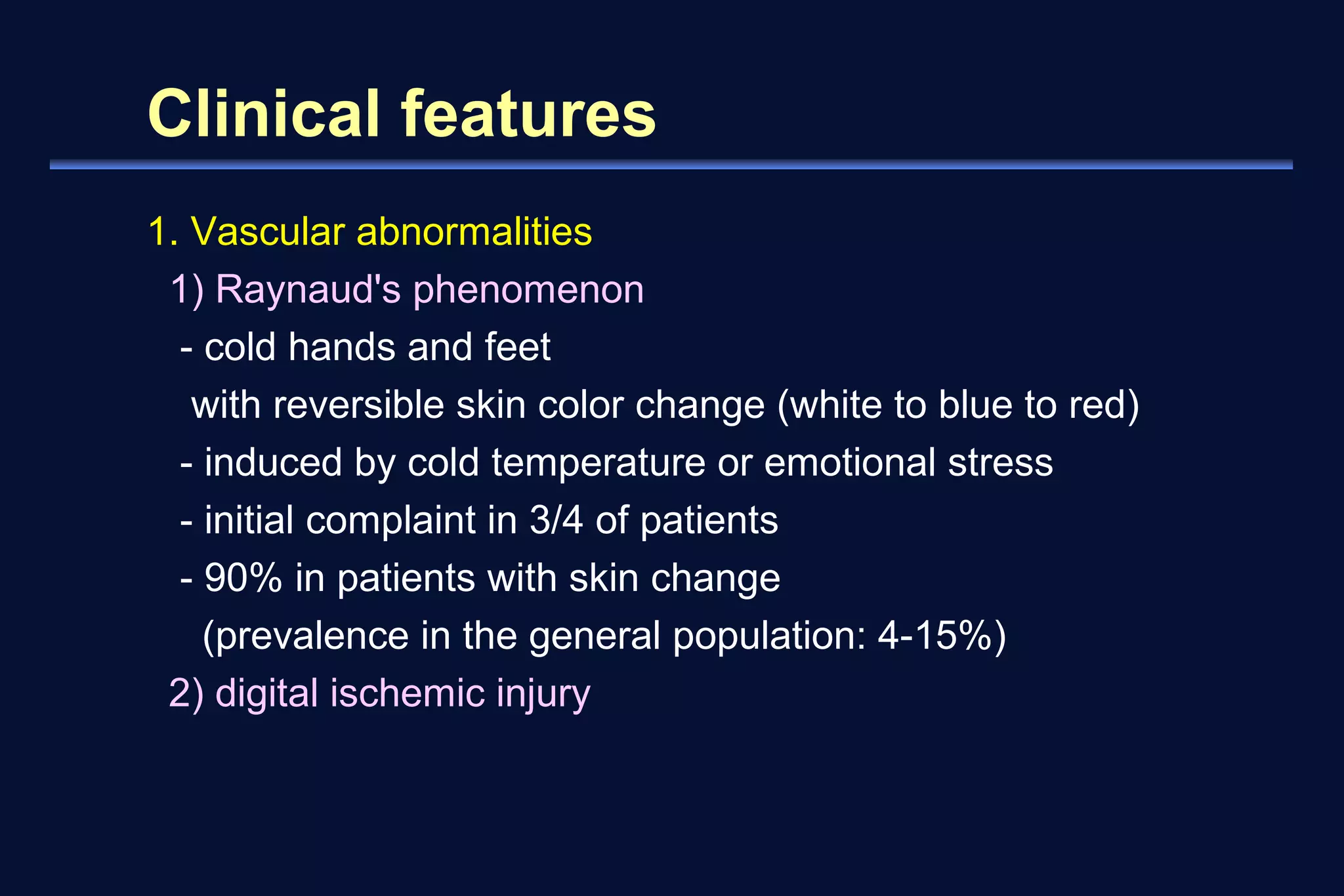 Clinical features

1. Vascular abnormalities

1) Raynaud's phenomenon

- cold hands and feet
with reversible skin color change (white to blue to red)

- induced by cold temperature or emotional stress

- initial complaint in 3/4 of patients

- 90% in patients with skin change
(prevalence in the general population: 4-15%)

2) digital ischemic injury